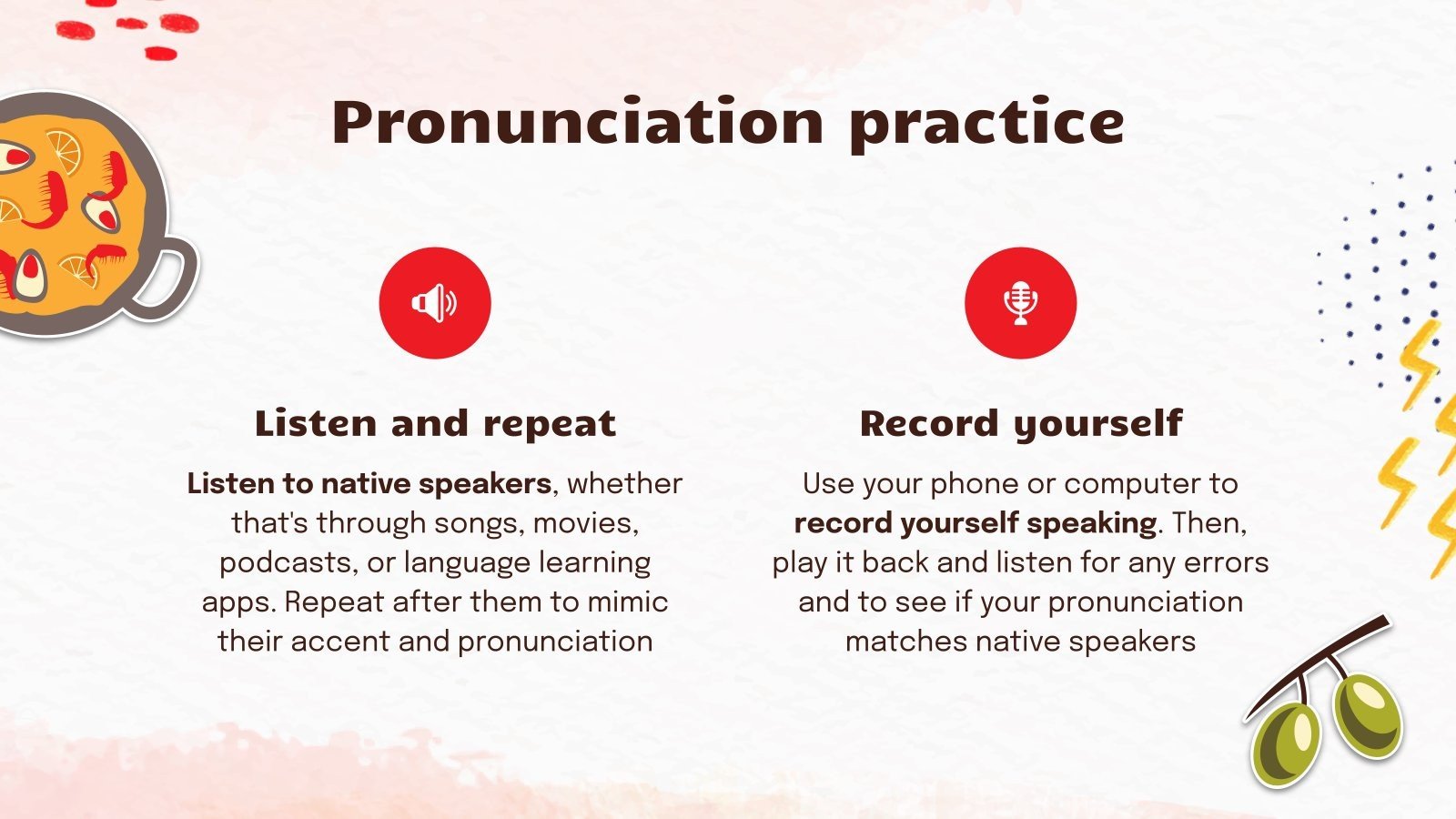 Pronunciation practice

Listen and repeat

Listen to native speakers, whether that's through songs, movies, podcasts, or language learning apps. Repeat after them to mimic their accent and pronunciation

Record yourself

Use your phone or computer to record yourself speaking. Then, play it back and listen for any errors and to see if your pronunciation matches native speakers